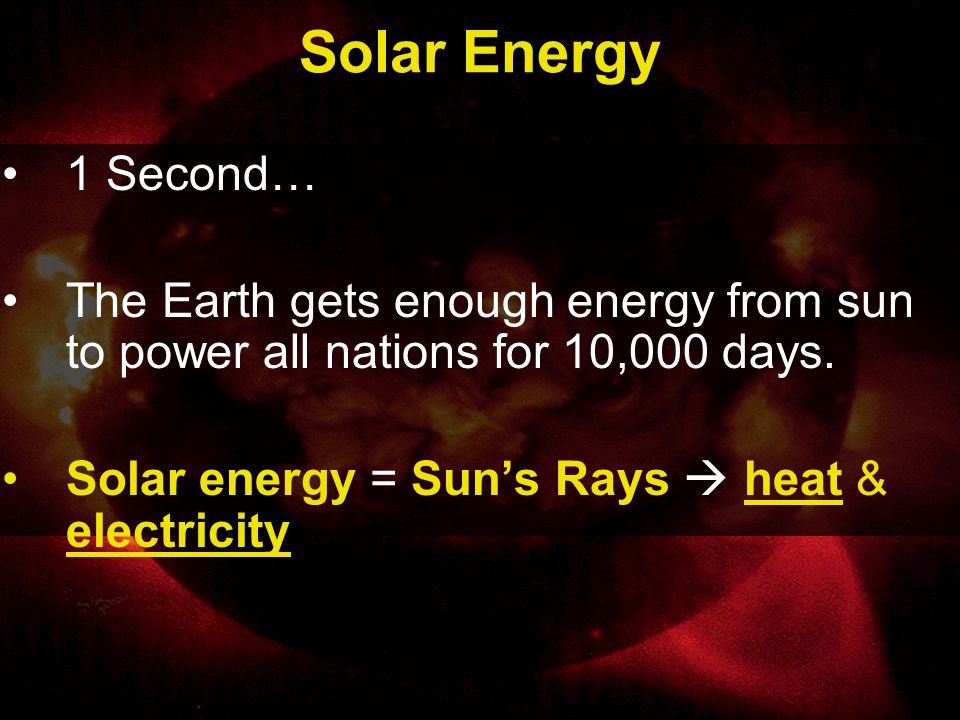 Solar Energy

• 1 Second…

• The Earth gets enough energy from sun to power all nations for 10,000 days.

• Solar energy = Sun’s Rays → heat & electricity